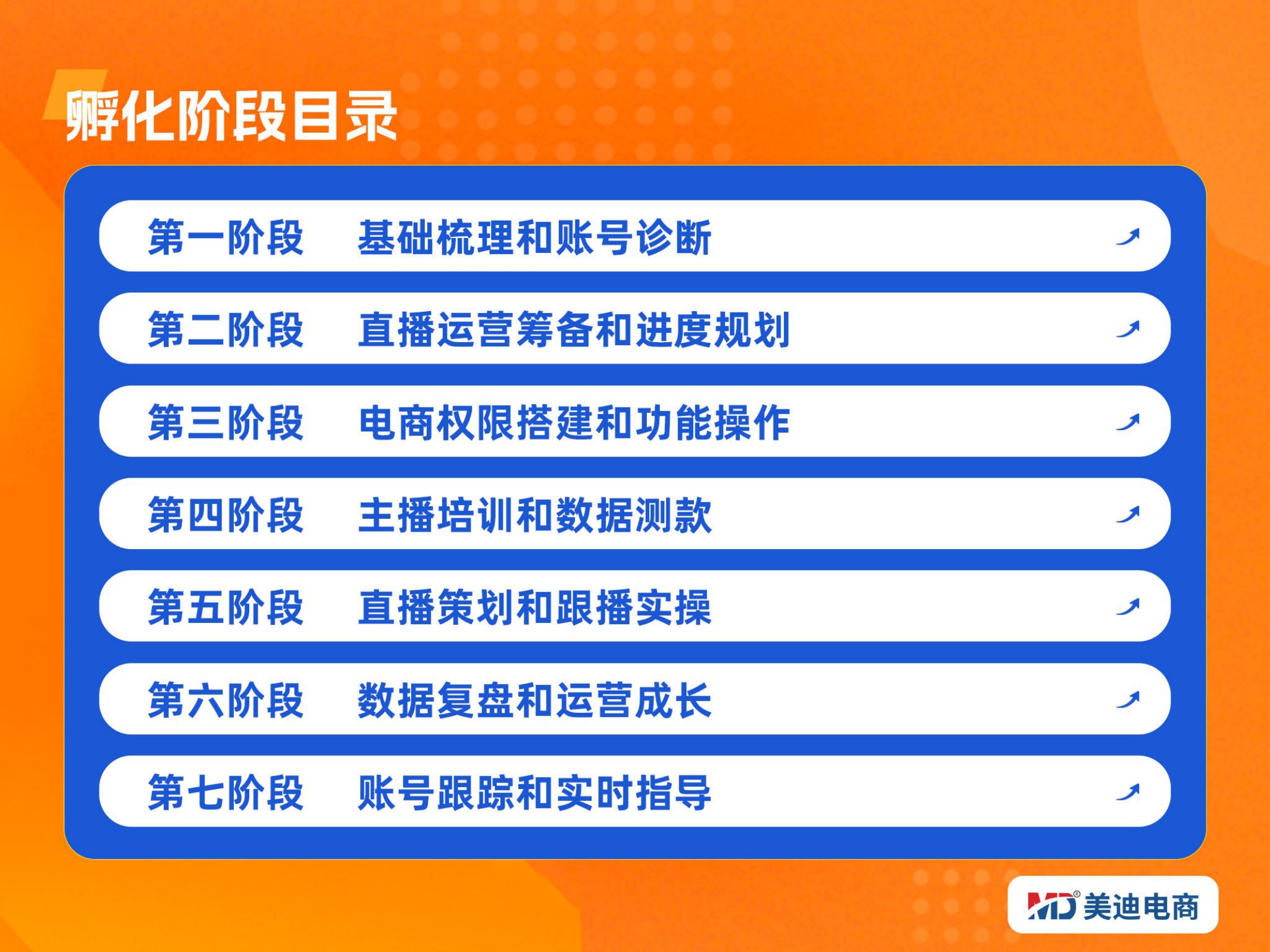 孵化阶段目录

第一阶段　基础梳理和账号诊断

第二阶段　直播运营筹备和进度规划

第三阶段　电商权限搭建和功能操作

第四阶段　主播培训和数据测款

第五阶段　直播策划和跟播实操

第六阶段　数据复盘和运营成长

第七阶段　账号跟踪和实时指导

MD® 美迪电商